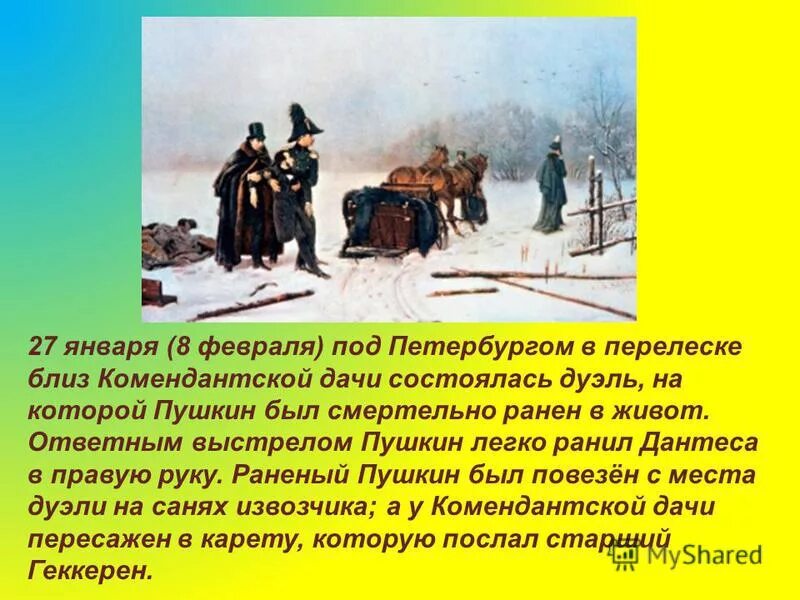 27 января (8 февраля) под Петербургом в перелеске близ Комендантской дачи состоялась дуэль, на которой Пушкин был смертельно ранен в живот. Ответным выстрелом Пушкин легко ранил Дантеса в правую руку. Раненый Пушкин был повезён с места дуэли на санях извозчика; а у Комендантской дачи пересажен в карету, которую послал старший Геккерен.

MyShared